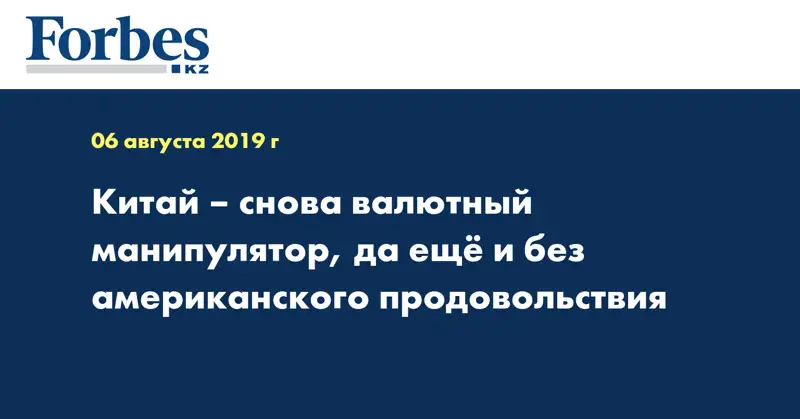 Forbes
KZ

06 августа 2019 г

Китай – снова валютный манипулятор, да ещё и без американского продовольствия